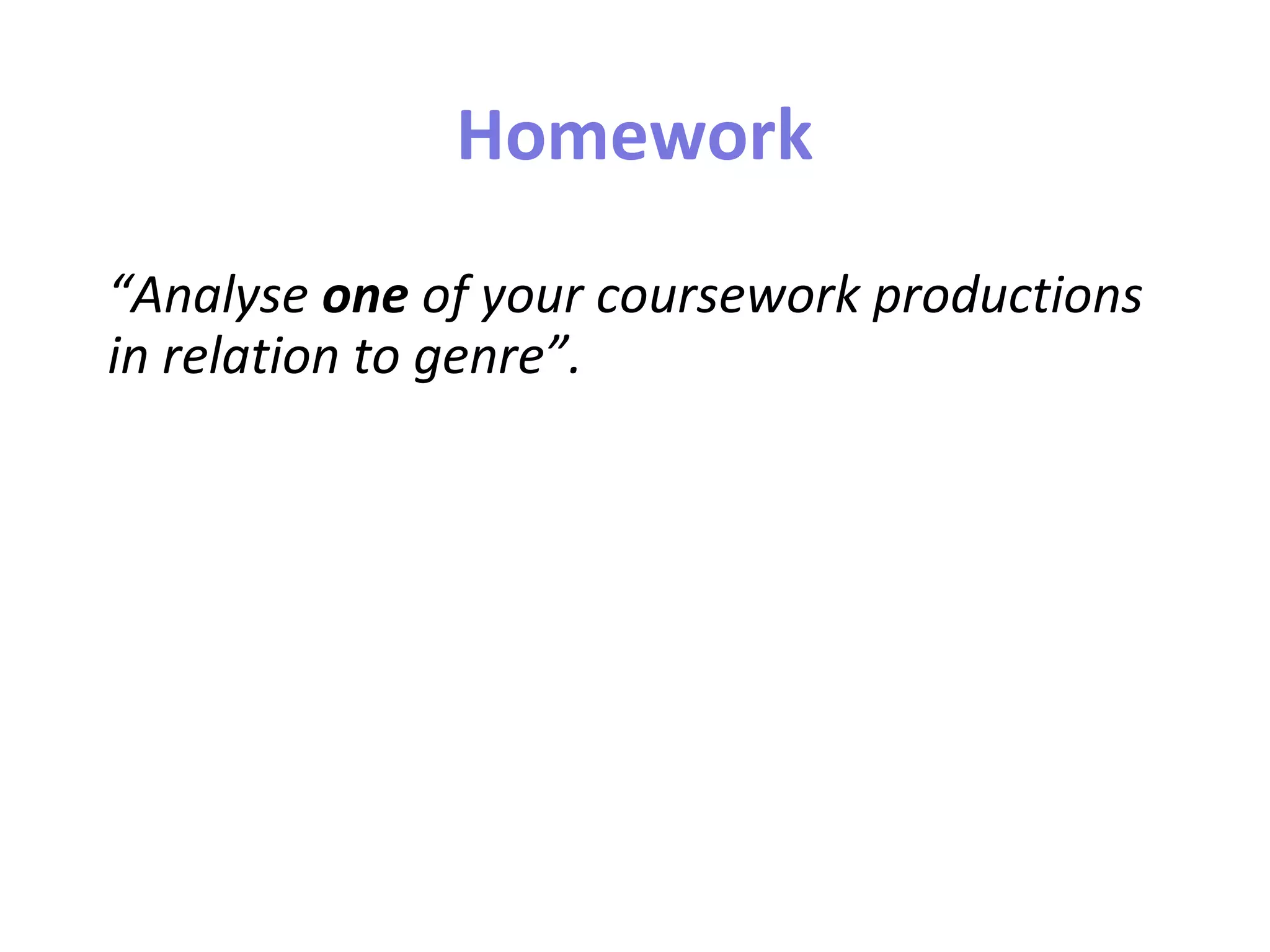 Homework

“Analyse one of your coursework productions in relation to genre”.